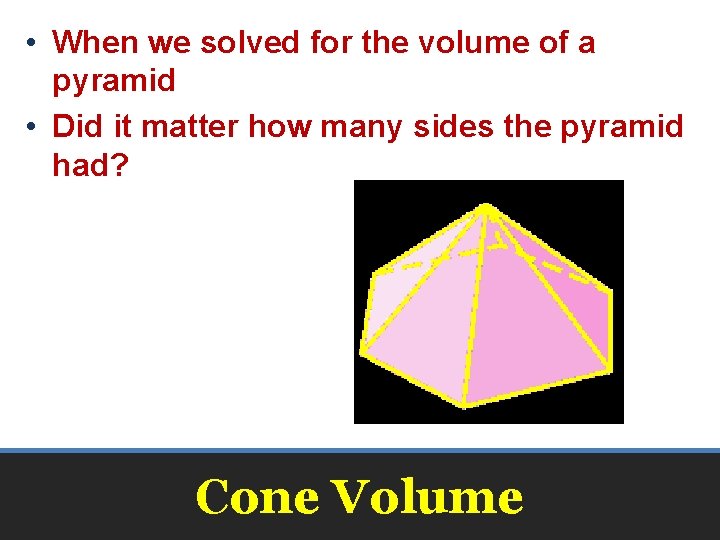 • When we solved for the volume of a pyramid
• Did it matter how many sides the pyramid had?

Cone Volume